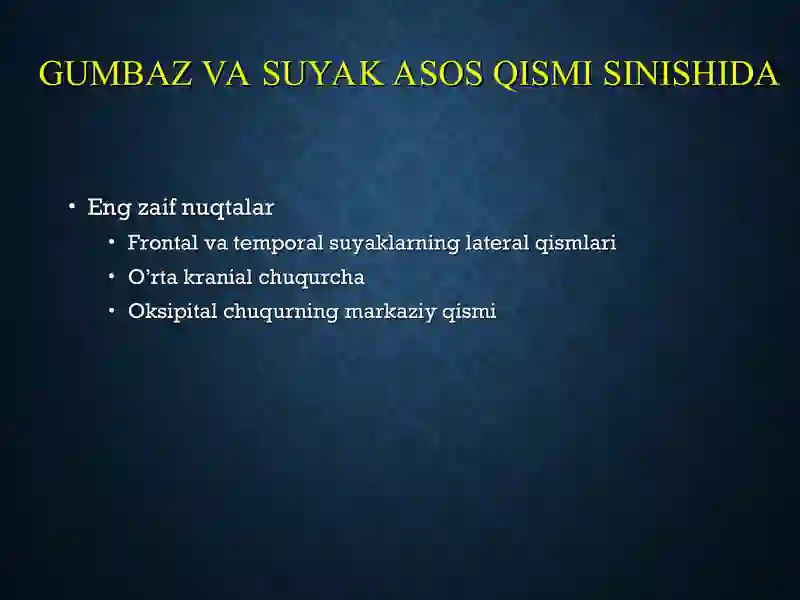 GUMBAZ VA SUYAK ASOS QISMI SINISHIDA

• Eng zaif nuqtalar
  • Frontal va temporal suyaklarning lateral qismlari
  • O’rta kranial chuqurcha
  • Oksipital chuqurning markaziy qismi